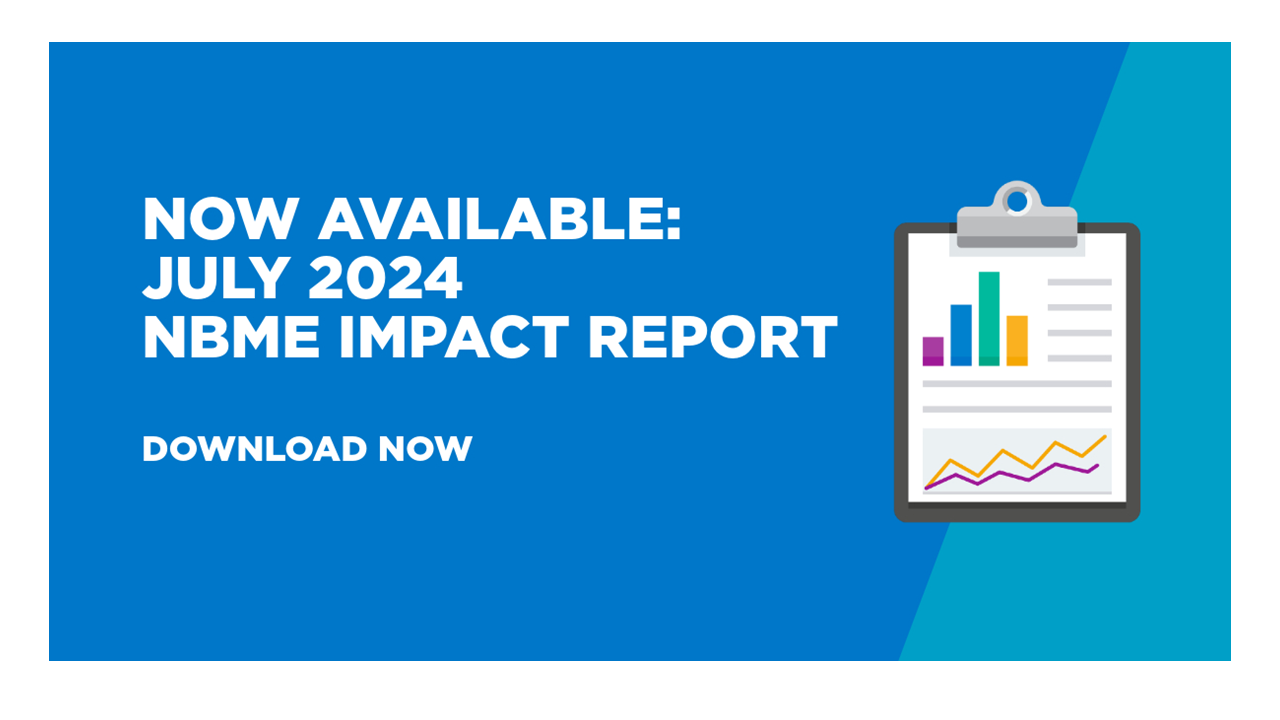 NOW AVAILABLE:
JULY 2024
NBME IMPACT REPORT

DOWNLOAD NOW